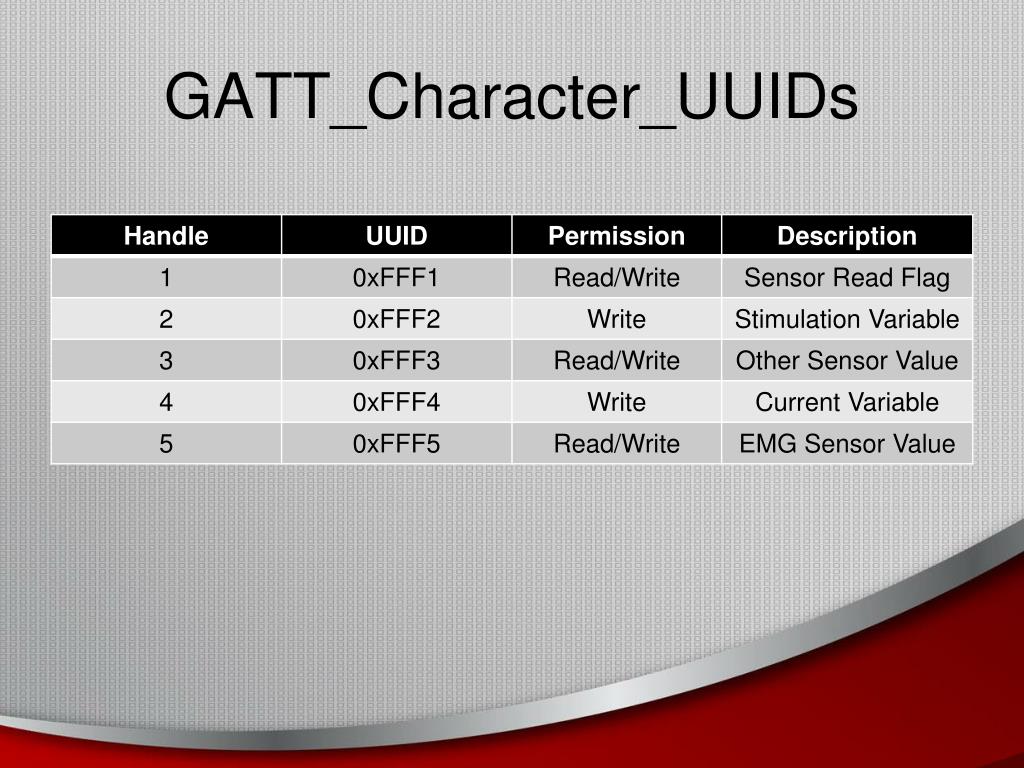 GATT_Character_UUIDs

| Handle | UUID | Permission | Description |
|---|---|---|---|
| 1 | 0xFFF1 | Read/Write | Sensor Read Flag |
| 2 | 0xFFF2 | Write | Stimulation Variable |
| 3 | 0xFFF3 | Read/Write | Other Sensor Value |
| 4 | 0xFFF4 | Write | Current Variable |
| 5 | 0xFFF5 | Read/Write | EMG Sensor Value |